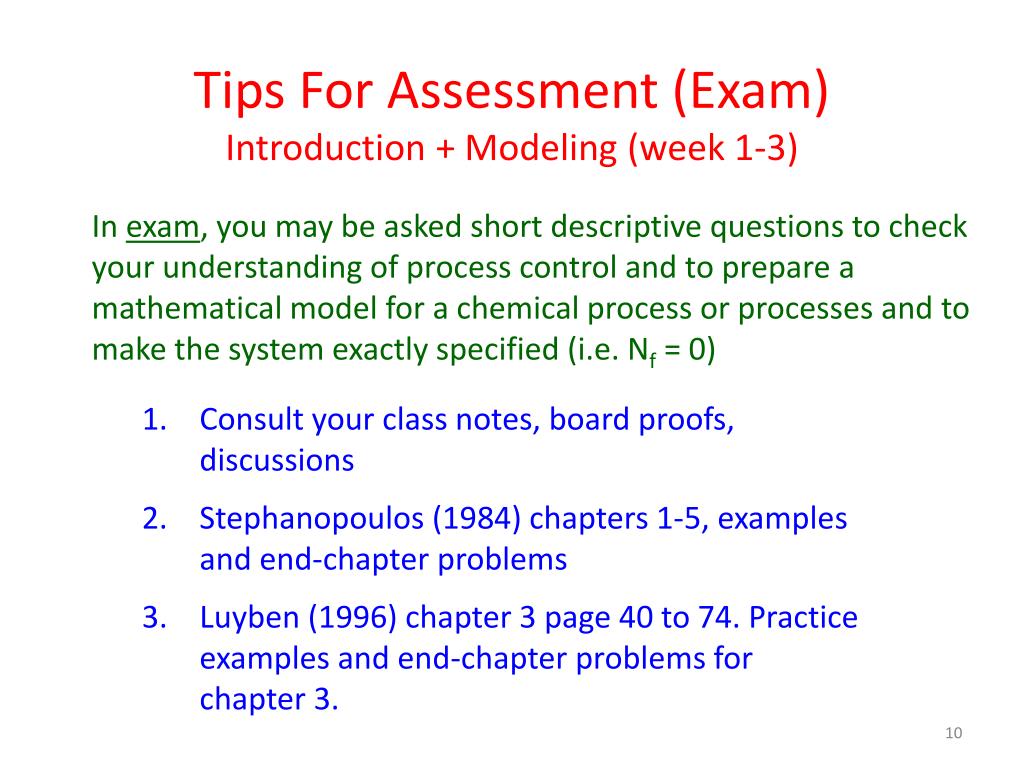 Tips For Assessment (Exam)
Introduction + Modeling (week 1-3)

In exam, you may be asked short descriptive questions to check your understanding of process control and to prepare a mathematical model for a chemical process or processes and to make the system exactly specified (i.e. $N_f = 0$)

1. Consult your class notes, board proofs, discussions
2. Stephanopoulos (1984) chapters 1-5, examples and end-chapter problems
3. Luyben (1996) chapter 3 page 40 to 74. Practice examples and end-chapter problems for chapter 3.

10